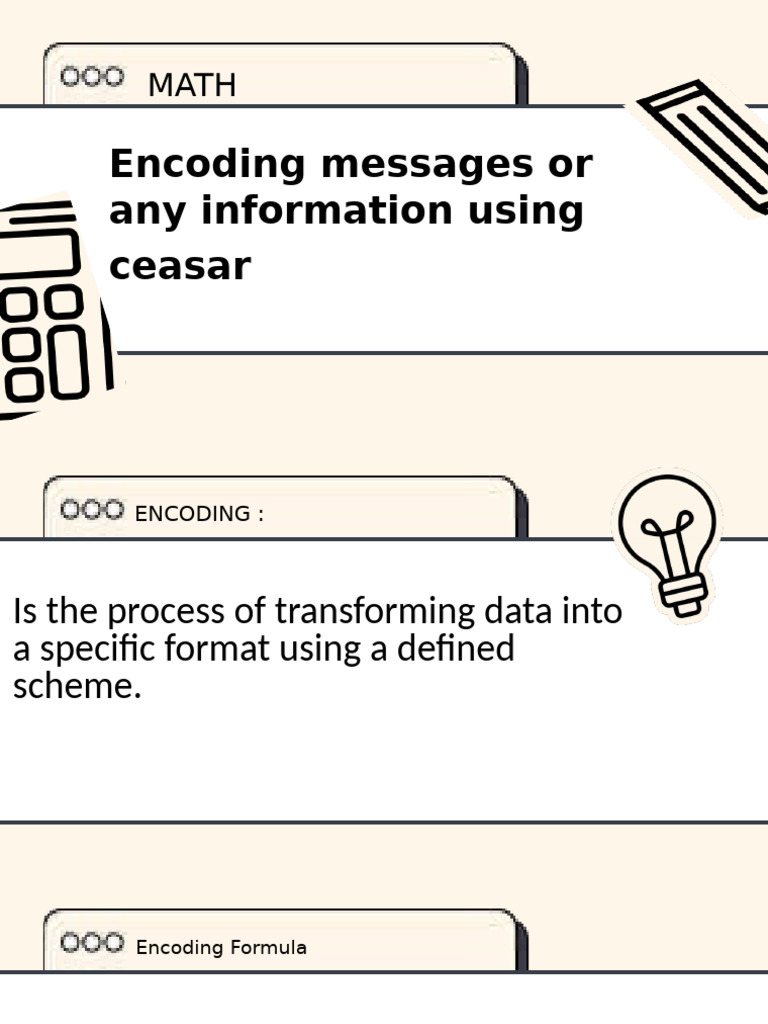 MATH

Encoding messages or any information using ceasar

ENCODING :

Is the process of transforming data into a specific format using a defined scheme.

Encoding Formula